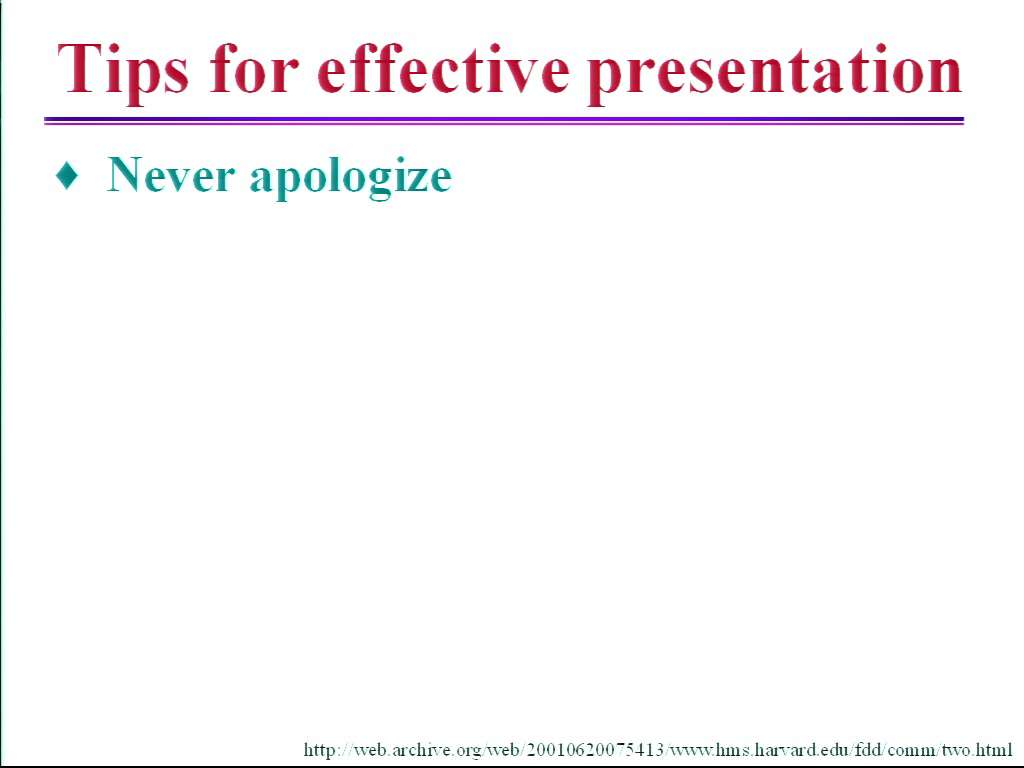 Tips for effective presentation

♦ Never apologize

http://web.archive.org/web/20010620075413/www.hms.harvard.edu/fdd/comm/two.html